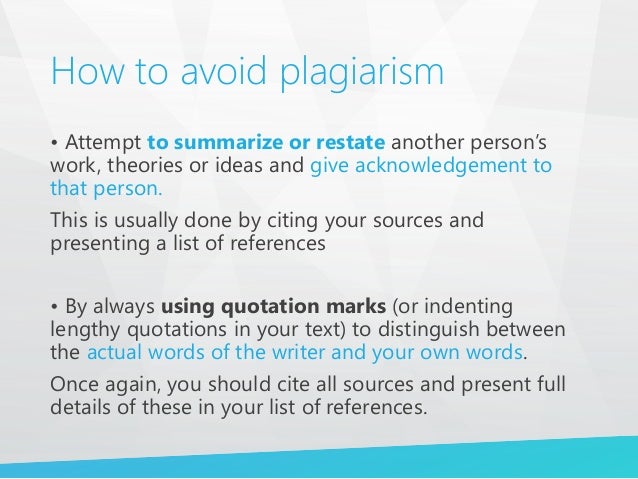 How to avoid plagiarism

• Attempt to summarize or restate another person's work, theories or ideas and give acknowledgement to that person.

This is usually done by citing your sources and presenting a list of references

• By always using quotation marks (or indenting lengthy quotations in your text) to distinguish between the actual words of the writer and your own words.

Once again, you should cite all sources and present full details of these in your list of references.